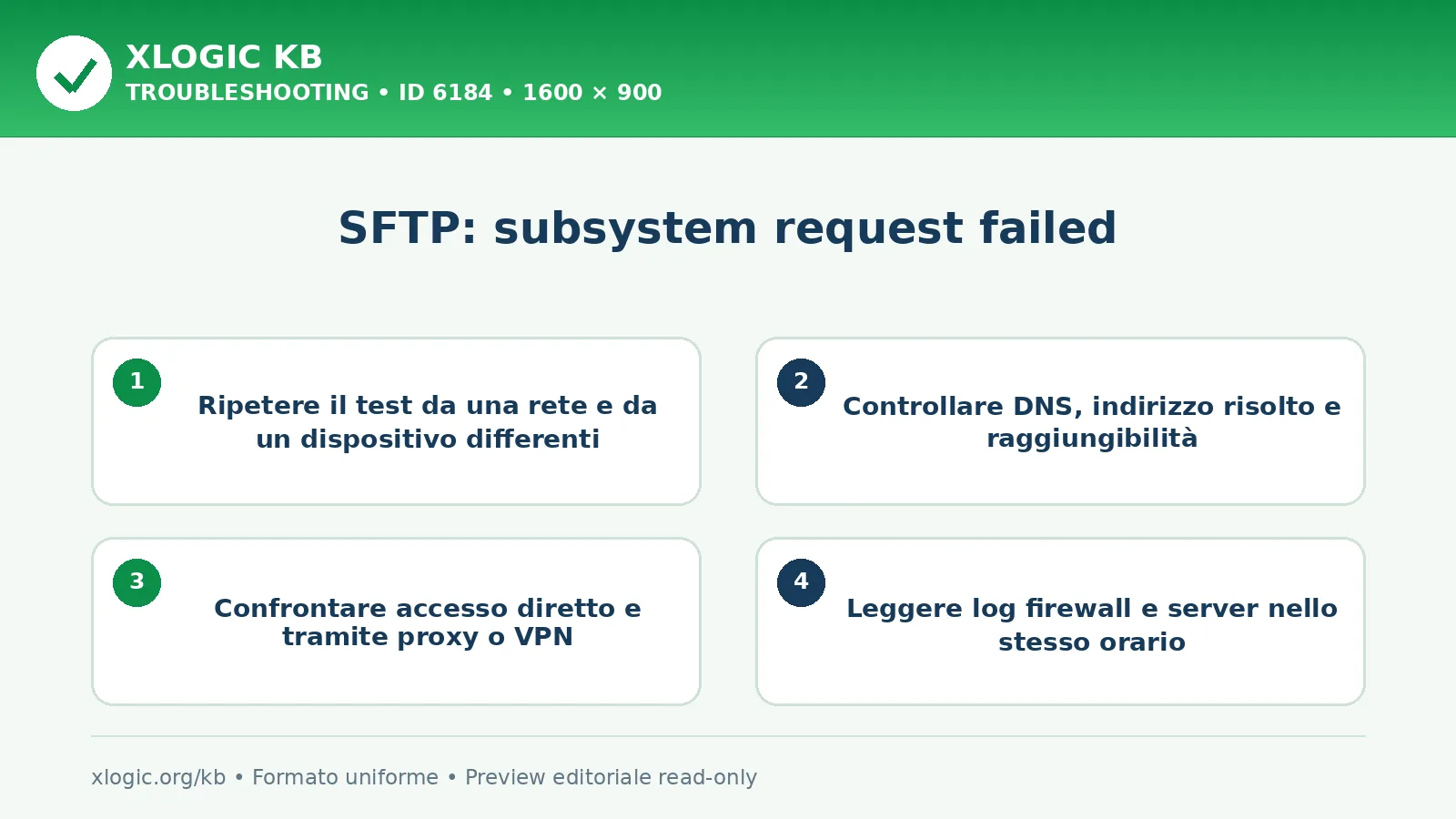 XLOGIC KB
TROUBLESHOOTING • ID 6184 • 1600 × 900

SFTP: subsystem request failed

1
Ripetere il test da una rete e da un dispositivo differenti

2
Controllare DNS, indirizzo risolto e raggiungibilità

3
Confrontare accesso diretto e tramite proxy o VPN

4
Leggere log firewall e server nello stesso orario

xlogic.org/kb • Formato uniforme • Preview editoriale read-only